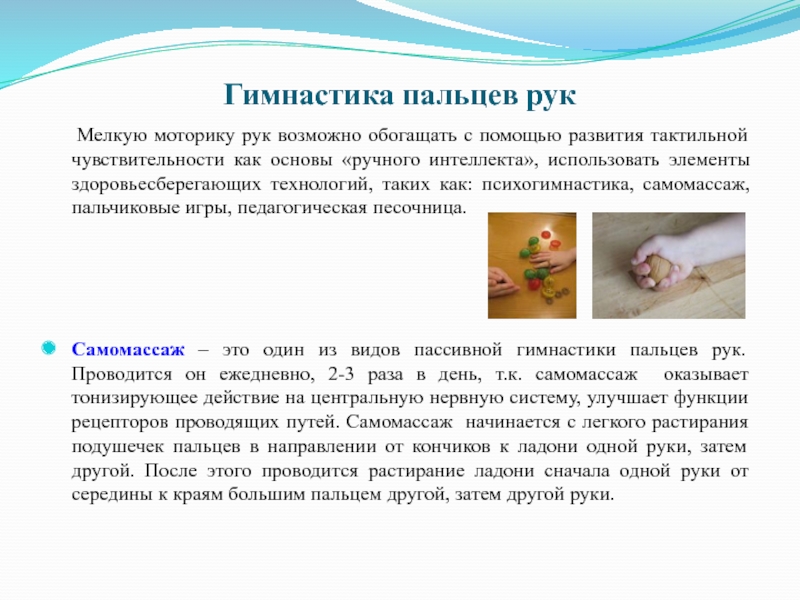 Гимнастика пальцев рук

Мелкую моторику рук возможно обогащать с помощью развития тактильной чувствительности как основы «ручного интеллекта», использовать элементы здоровьесберегающих технологий, таких как: психогимнастика, самомассаж, пальчиковые игры, педагогическая песочница.

Самомассаж – это один из видов пассивной гимнастики пальцев рук. Проводится он ежедневно, 2-3 раза в день, т.к. самомассаж оказывает тонизирующее действие на центральную нервную систему, улучшает функции рецепторов проводящих путей. Самомассаж начинается с легкого растирания подушечек пальцев в направлении от кончиков к ладони одной руки, затем другой. После этого проводится растирание ладони сначала одной руки от середины к краям большим пальцем другой, затем другой руки.